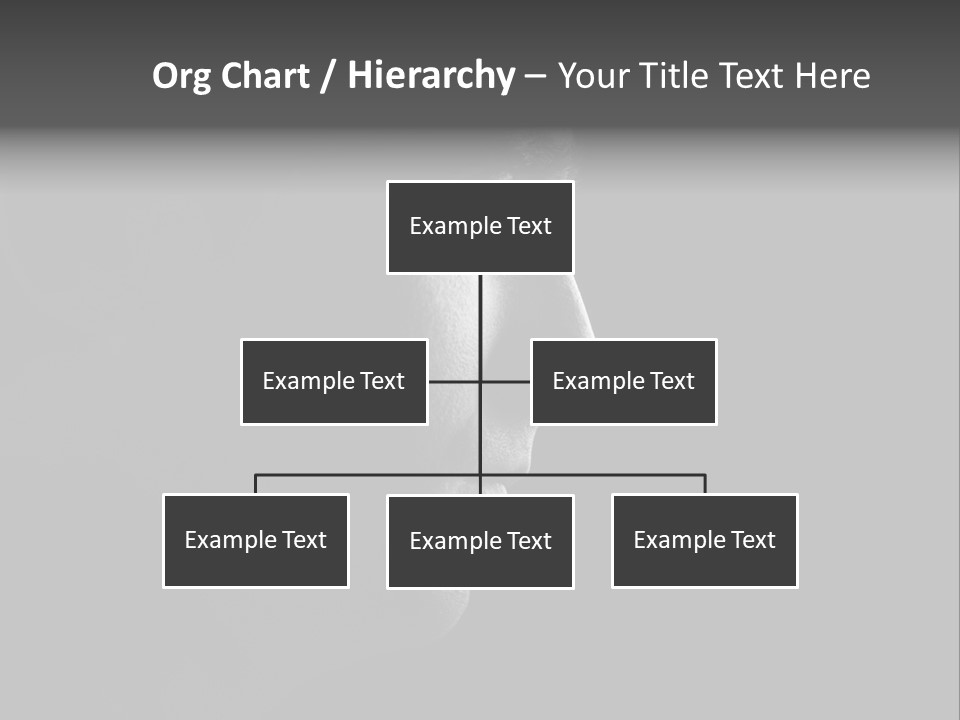 Org Chart / Hierarchy – Your Title Text Here

Example Text

Example Text

Example Text

Example Text

Example Text

Example Text